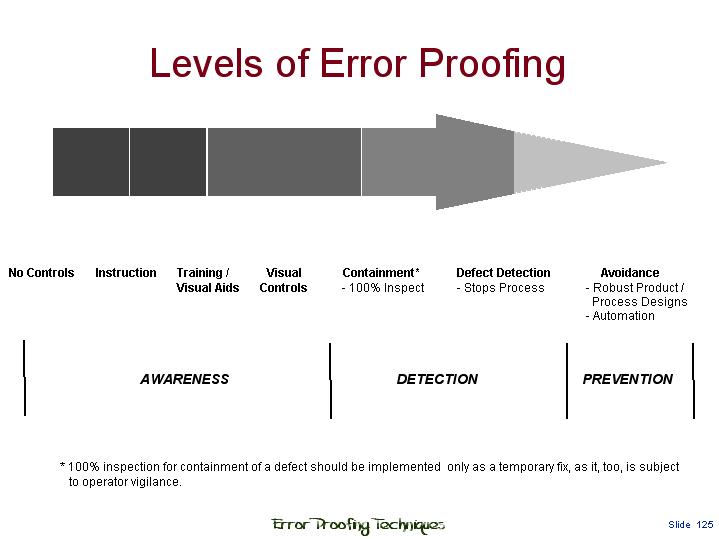 Levels of Error Proofing

No Controls

Instruction

Training / Visual Aids

Visual Controls

Containment* - 100% Inspect

Defect Detection - Stops Process

Avoidance - Robust Product / Process Designs - Automation

AWARENESS

DETECTION

PREVENTION

* 100% inspection for containment of a defect should be implemented only as a temporary fix, as it, too, is subject to operator vigilance.

Error Proofing Techniques

Slide 125